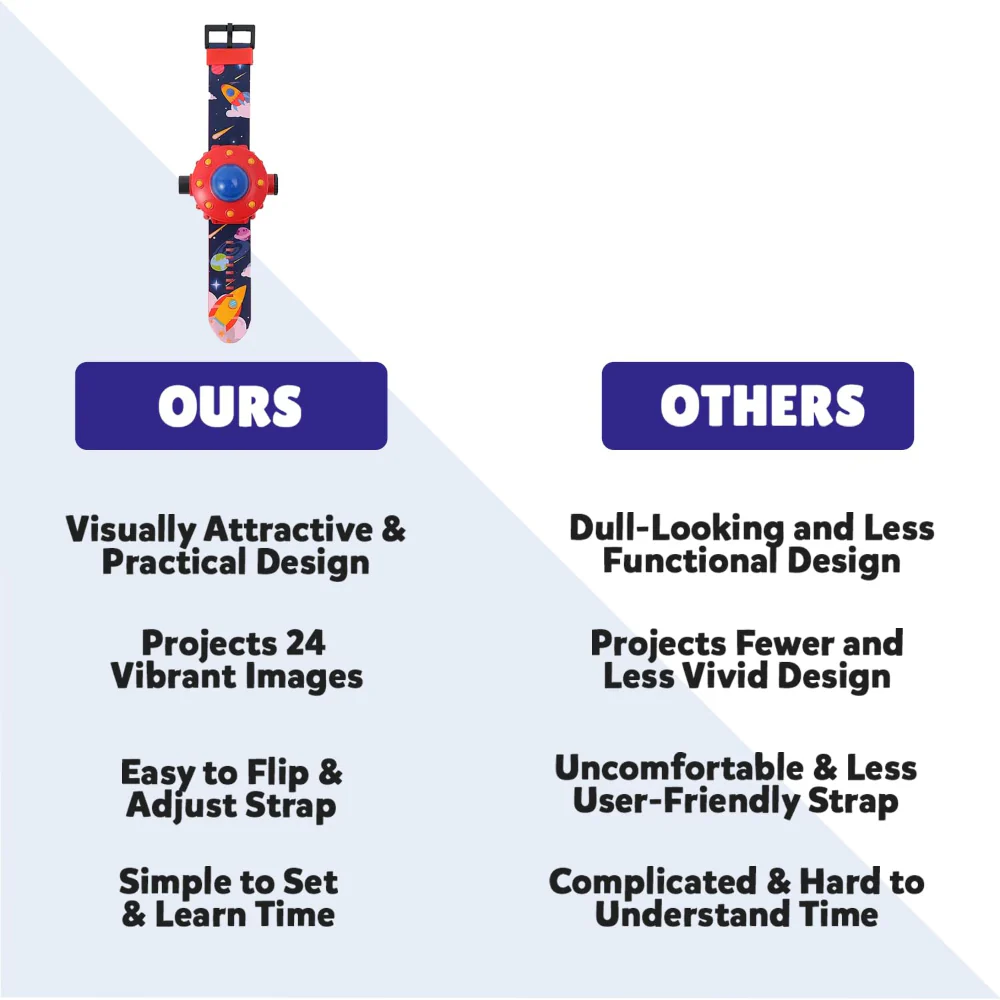 OURS

Visually Attractive & Practical Design

Projects 24 Vibrant Images

Easy to Flip & Adjust Strap

Simple to Set & Learn Time

OTHERS

Dull-Looking and Less Functional Design

Projects Fewer and Less Vivid Design

Uncomfortable & Less User-Friendly Strap

Complicated & Hard to Understand Time